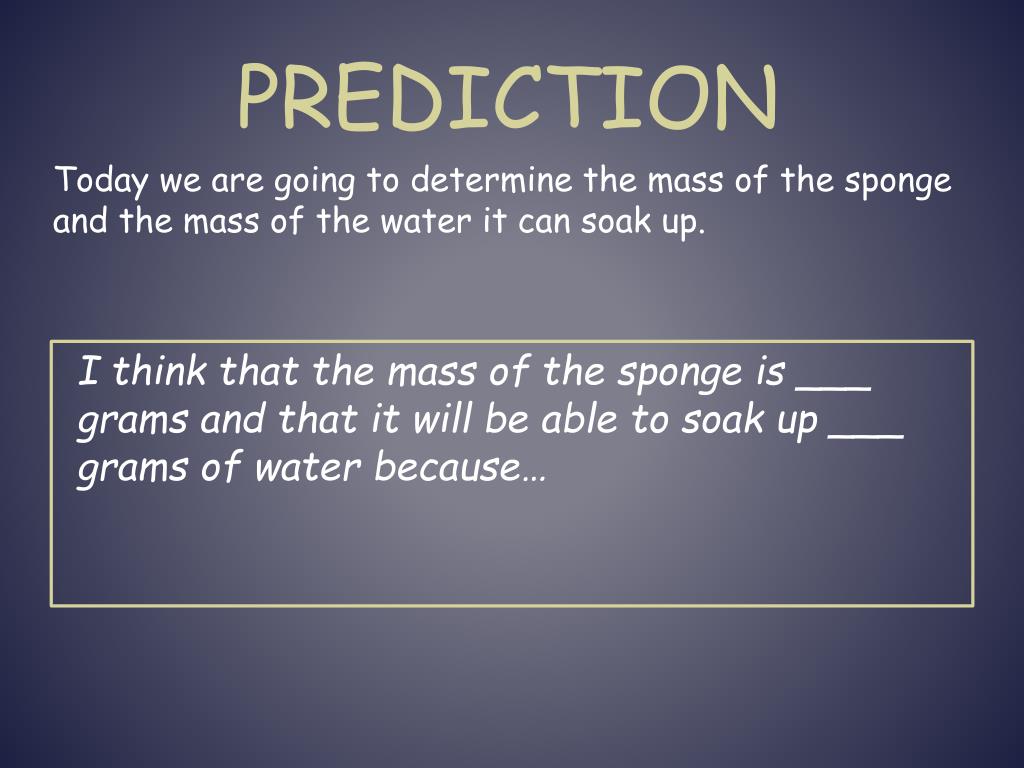 PREDICTION

Today we are going to determine the mass of the sponge and the mass of the water it can soak up.

I think that the mass of the sponge is ___ grams and that it will be able to soak up ___ grams of water because…